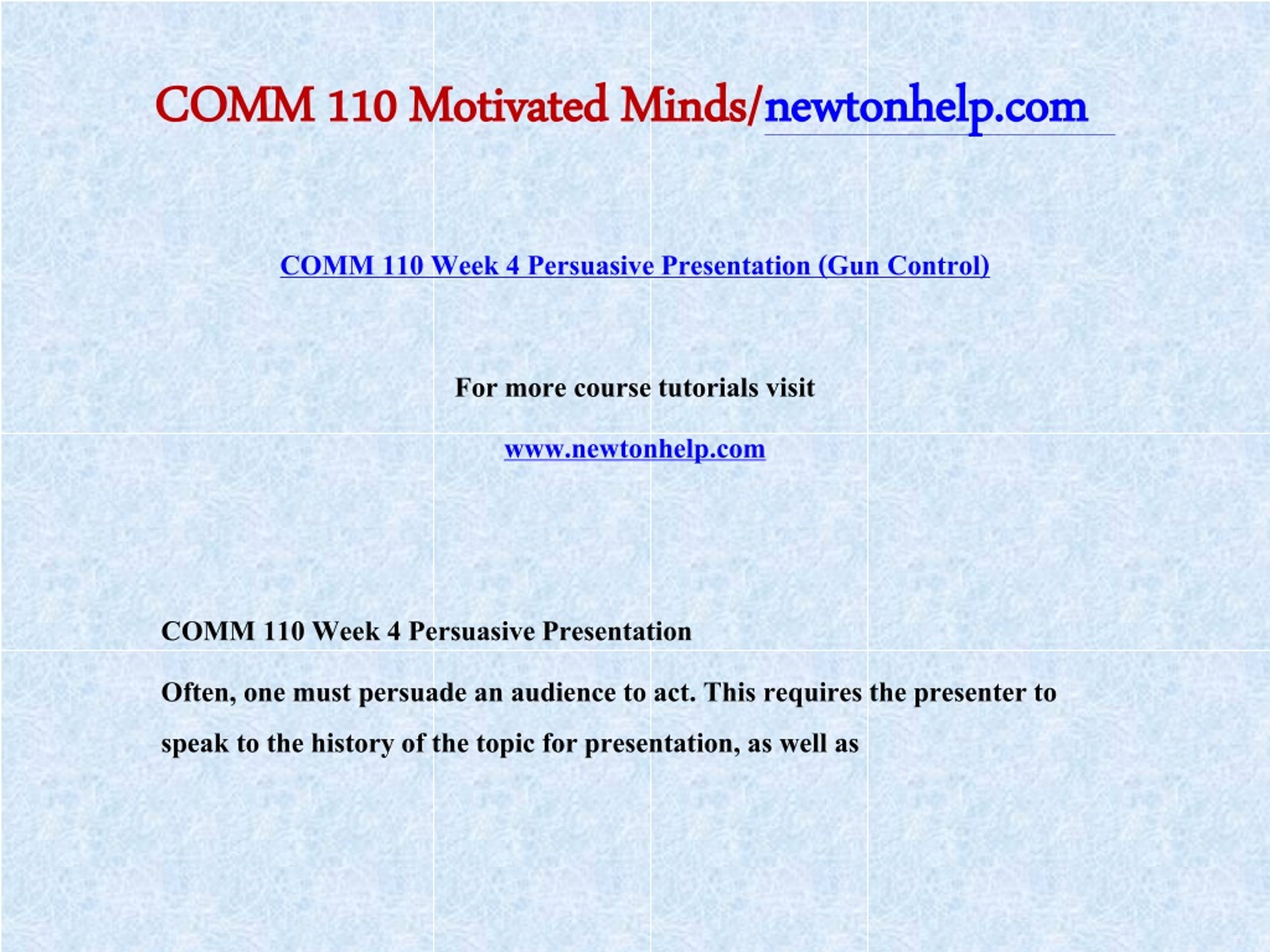 COMM 110 Motivated Minds/newtonhelp.com

COMM 110 Week 4 Persuasive Presentation (Gun Control)

For more course tutorials visit

www.newtonhelp.com

COMM 110 Week 4 Persuasive Presentation

Often, one must persuade an audience to act. This requires the presenter to speak to the history of the topic for presentation, as well as